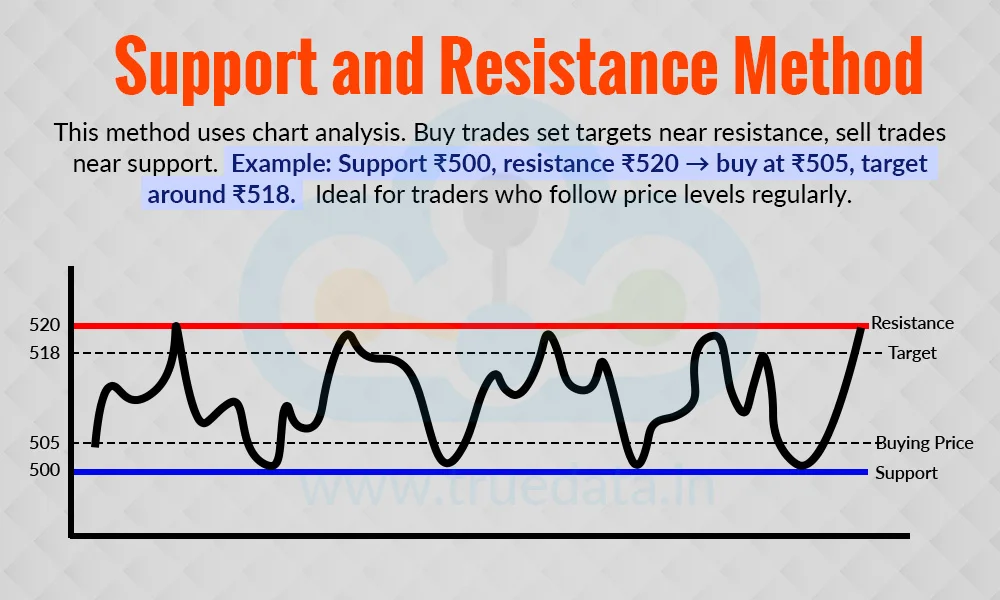 Support and Resistance Method

This method uses chart analysis. Buy trades set targets near resistance, sell trades near support. Example: Support ₹500, resistance ₹520 → buy at ₹505, target around ₹518. Ideal for traders who follow price levels regularly.

520
518
505
500

Resistance
Target
Buying Price
Support

www.truedata.in